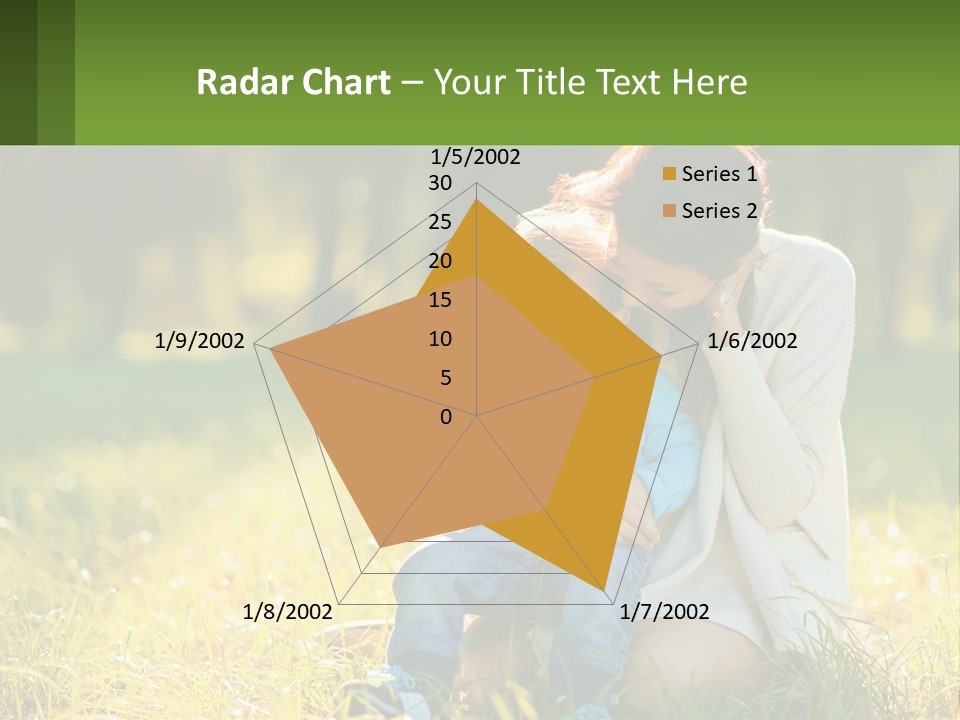 Radar Chart – Your Title Text Here

1/5/2002
30
25
20
15
10
5
0
1/6/2002
1/7/2002
1/8/2002
1/9/2002

Series 1
Series 2